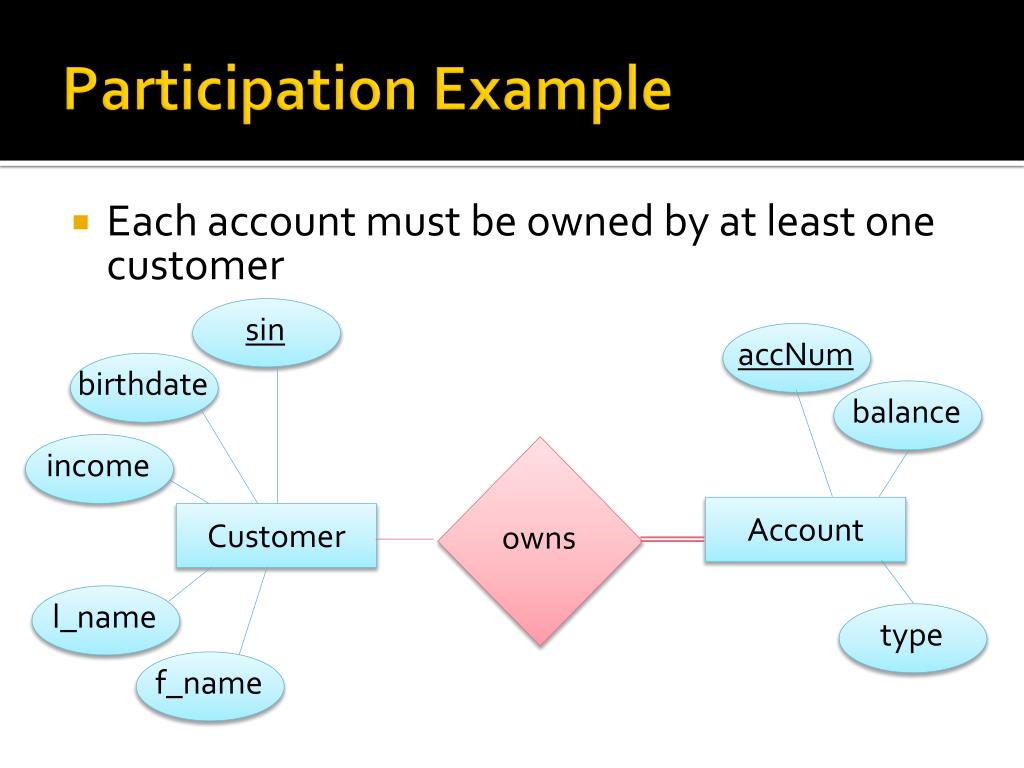 Participation Example

Each account must be owned by at least one customer

sin

birthdate

income

Customer

l_name

f_name

owns

accNum

balance

Account

type